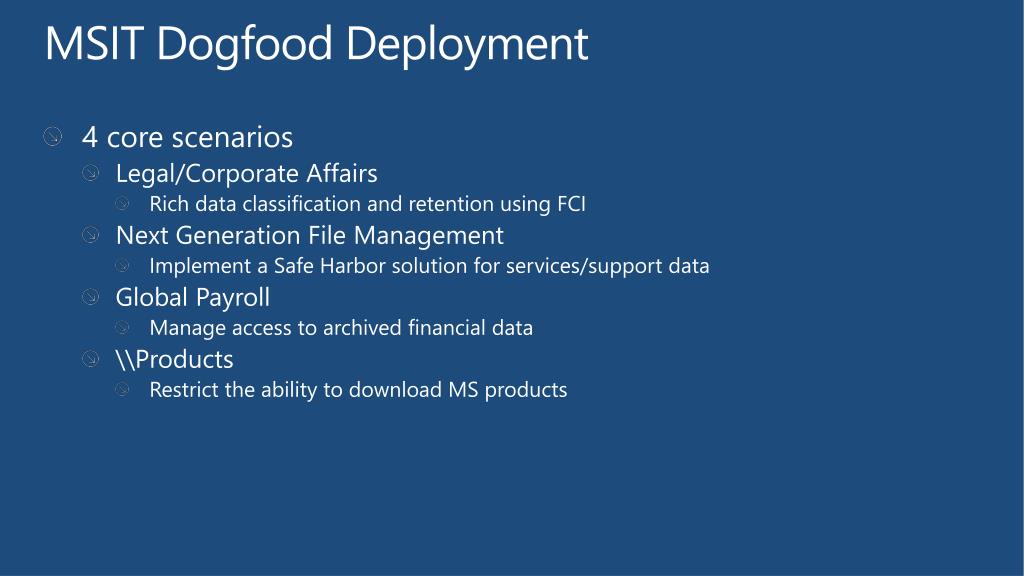 MSIT Dogfood Deployment

4 core scenarios

Legal/Corporate Affairs

Rich data classification and retention using FCI

Next Generation File Management

Implement a Safe Harbor solution for services/support data

Global Payroll

Manage access to archived financial data

\\Products

Restrict the ability to download MS products